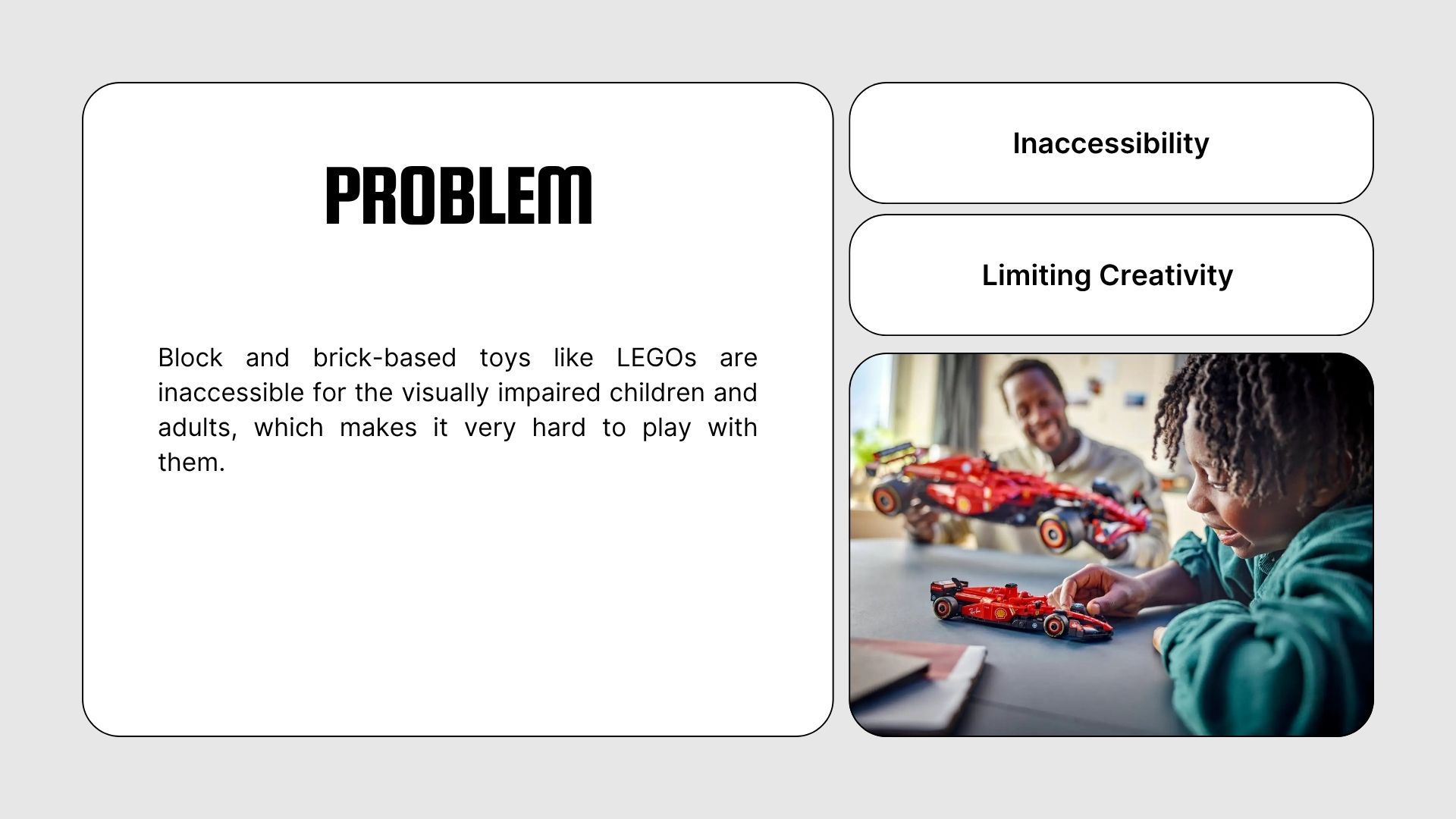 PROBLEM

Block and brick-based toys like LEGOs are inaccessible for the visually impaired children and adults, which makes it very hard to play with them.

Inaccessibility

Limiting Creativity